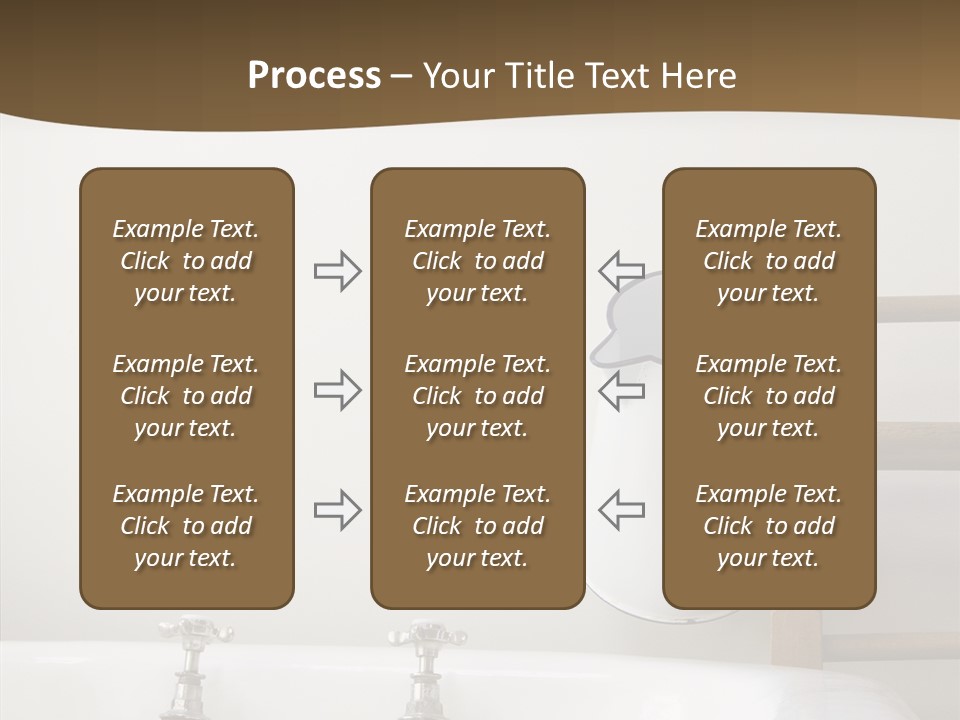 Process – Your Title Text Here

Example Text. Click to add your text.

Example Text. Click to add your text.

Example Text. Click to add your text.

Example Text. Click to add your text.

Example Text. Click to add your text.

Example Text. Click to add your text.

Example Text. Click to add your text.

Example Text. Click to add your text.

Example Text. Click to add your text.